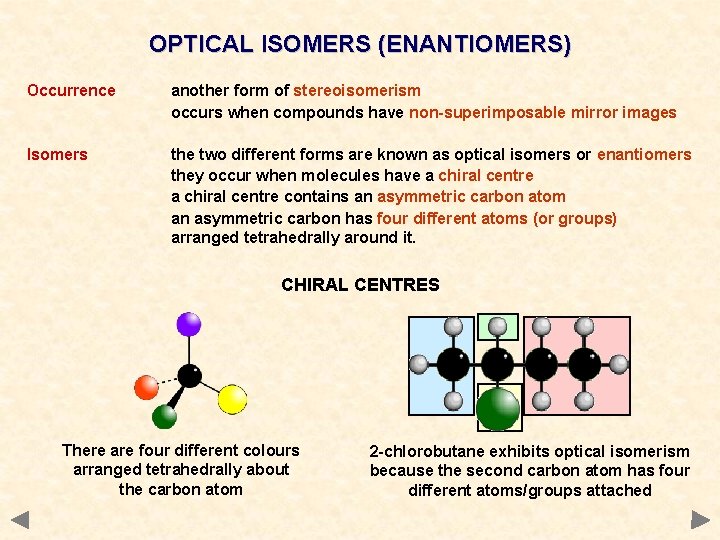 OPTICAL ISOMERS (ENANTIOMERS)

Occurrence
another form of stereoisomerism
occurs when compounds have non-superimposable mirror images

Isomers
the two different forms are known as optical isomers or enantiomers
they occur when molecules have a chiral centre
a chiral centre contains an asymmetric carbon atom
an asymmetric carbon has four different atoms (or groups) arranged tetrahedrally around it.

CHIRAL CENTRES

There are four different colours arranged tetrahedrally about the carbon atom

2-chlorobutane exhibits optical isomerism because the second carbon atom has four different atoms/groups attached